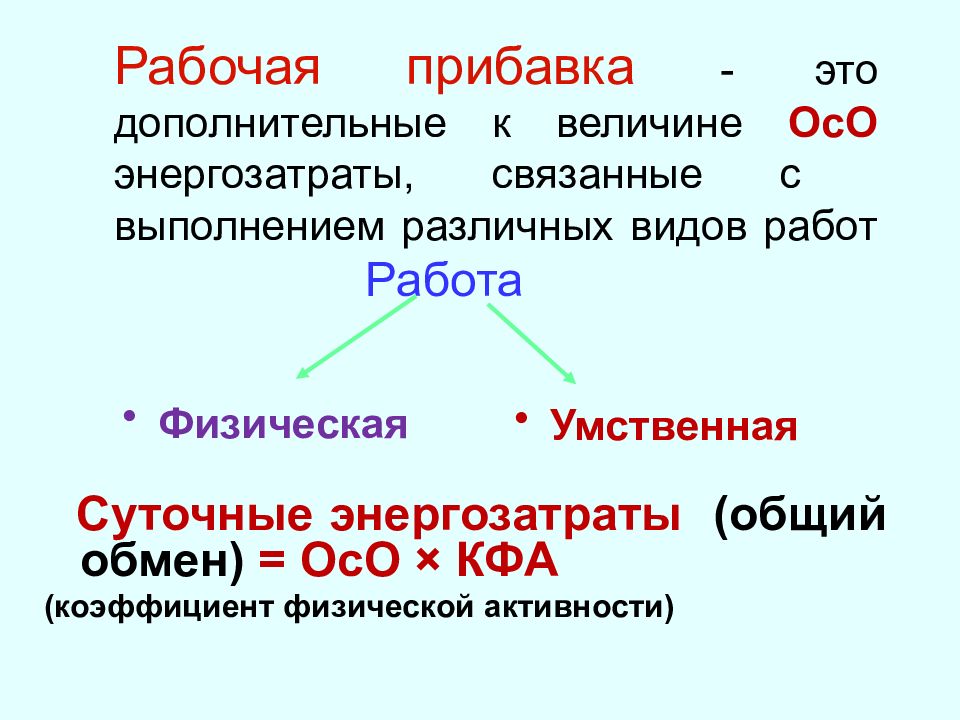 Рабочая прибавка - это дополнительные к величине ОсО энергозатраты, связанные с выполнением различных видов работ

Работа

• Физическая

• Умственная

Суточные энергозатраты (общий обмен) = ОсО × КФА
(коэффициент физической активности)